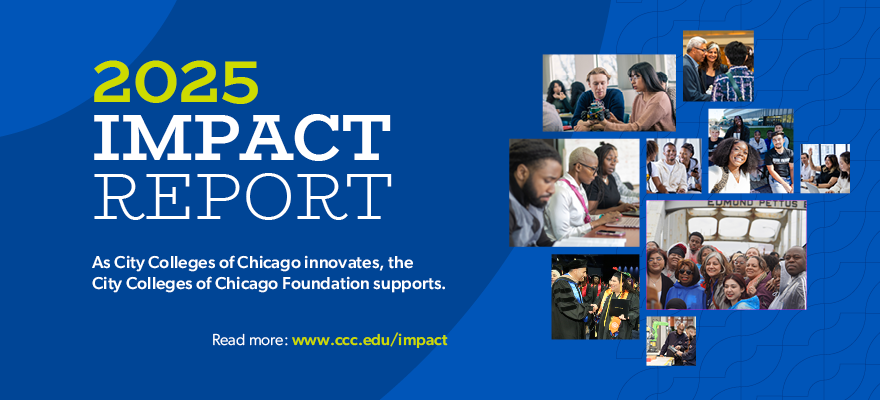 2025
IMPACT
REPORT

As City Colleges of Chicago innovates, the City Colleges of Chicago Foundation supports.

Read more: www.ccc.edu/impact

EDMUND PETTUS B